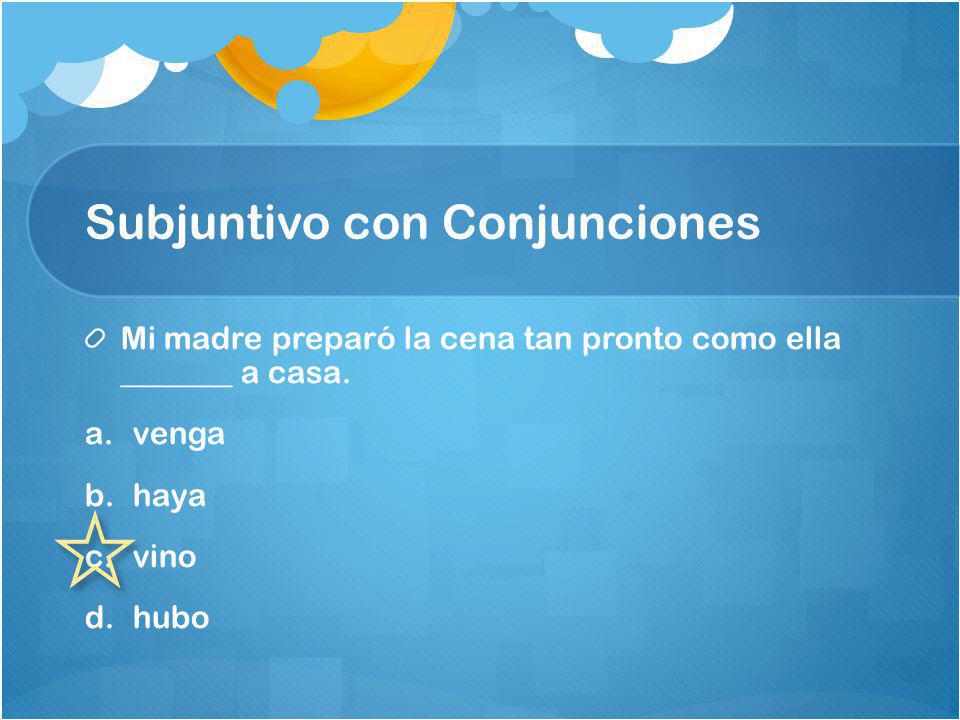 Subjuntivo con Conjunciones

Mi madre preparó la cena tan pronto como ella _______ a casa.

a. venga

b. haya

c. vino

d. hubo